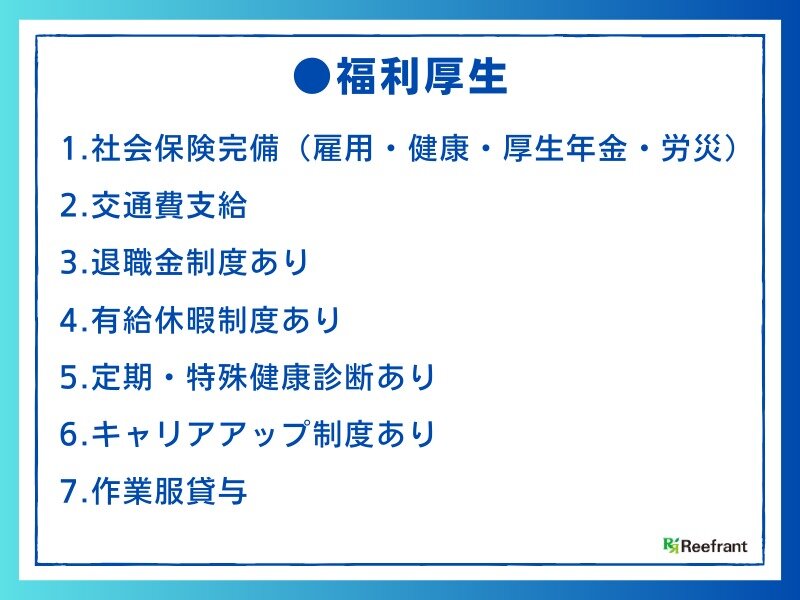 ●福利厚生

1.社会保険完備（雇用・健康・厚生年金・労災）

2.交通費支給

3.退職金制度あり

4.有給休暇制度あり

5.定期・特殊健康診断あり

6.キャリアアップ制度あり

7.作業服貸与

Reefrant